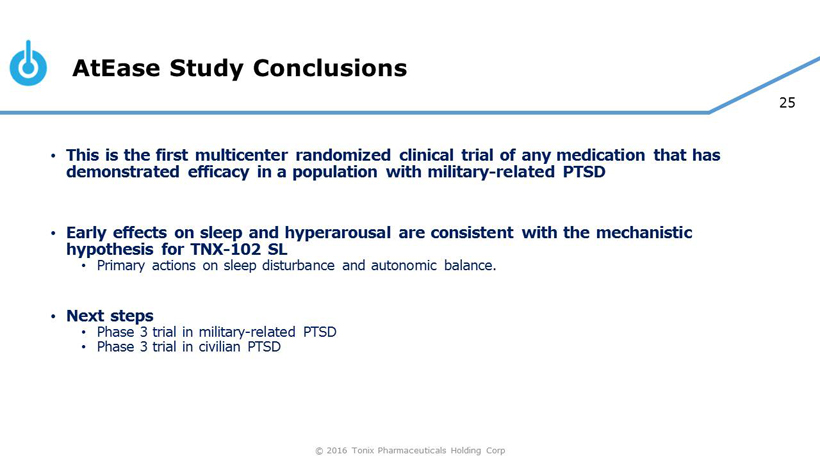 AtEase Study Conclusions

25

• This is the first multicenter randomized clinical trial of any medication that has demonstrated efficacy in a population with military-related PTSD

• Early effects on sleep and hyperarousal are consistent with the mechanistic hypothesis for TNX-102 SL
  • Primary actions on sleep disturbance and autonomic balance.

• Next steps
  • Phase 3 trial in military-related PTSD
  • Phase 3 trial in civilian PTSD

© 2016 Tonix Pharmaceuticals Holding Corp